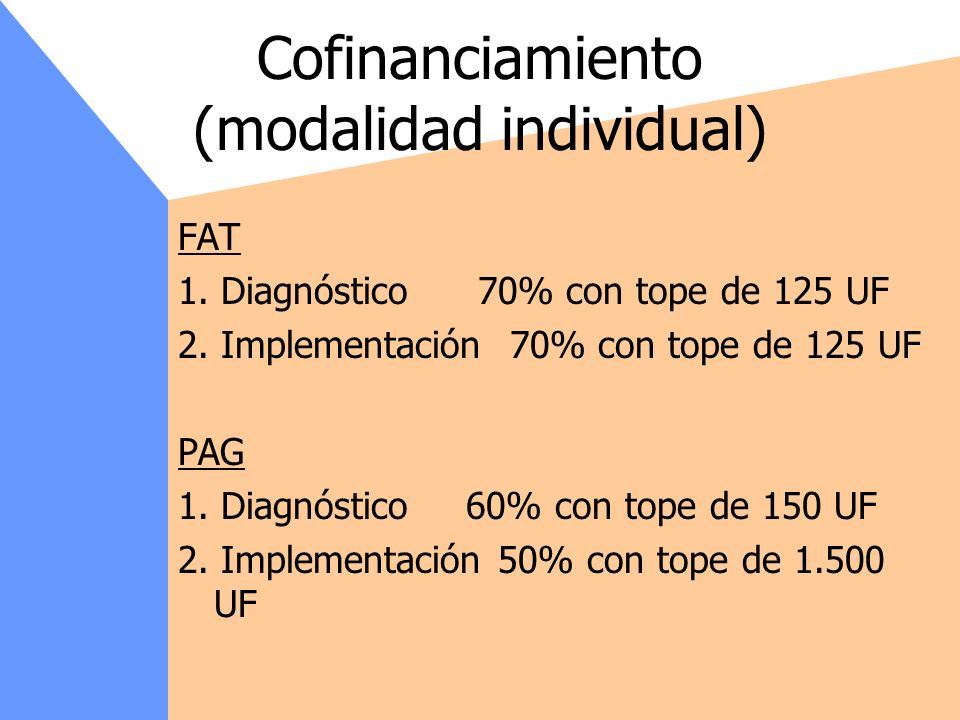 Cofinanciamiento (modalidad individual)

FAT

1. Diagnóstico 70% con tope de 125 UF

2. Implementación 70% con tope de 125 UF

PAG

1. Diagnóstico 60% con tope de 150 UF

2. Implementación 50% con tope de 1.500 UF